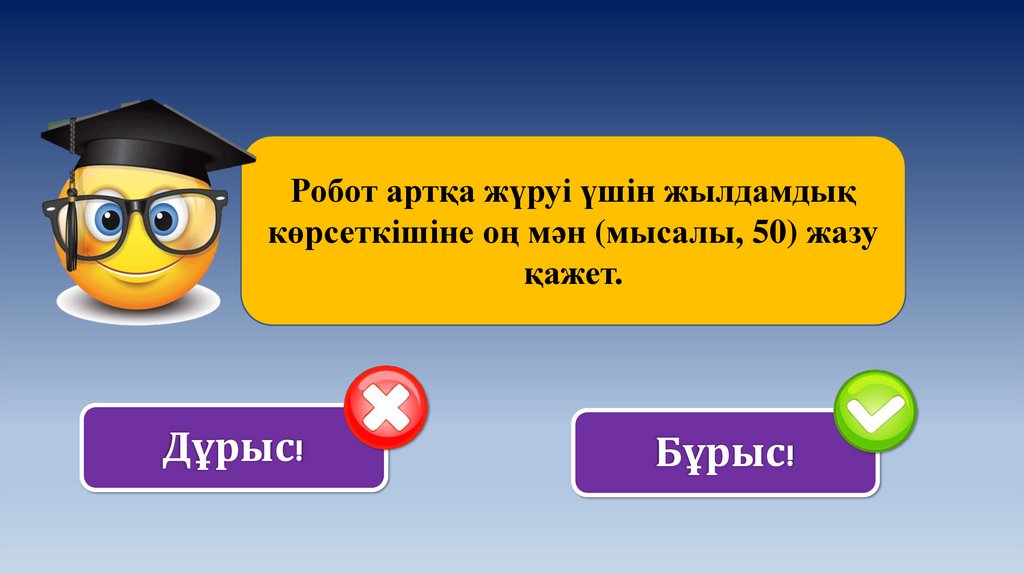 Робот артқа жүруі үшін жылдамдық көрсеткішіне оң мән (мысалы, 50) жазу қажет.

Дұрыс!

Бұрыс!